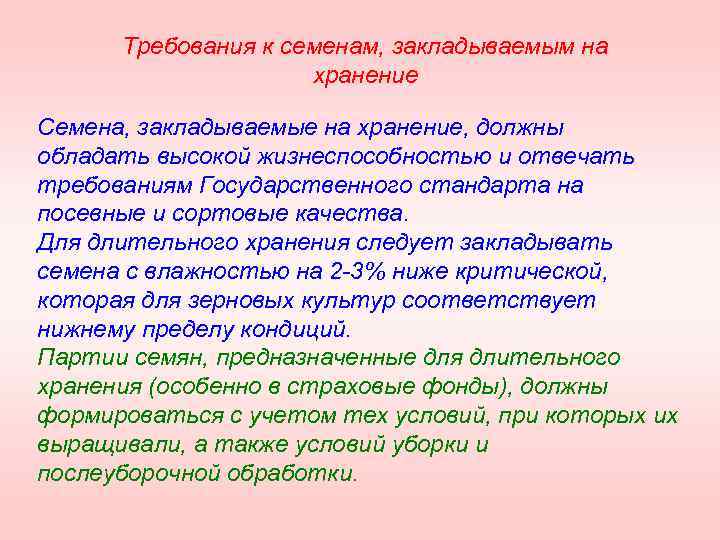 Требования к семенам, закладываемым на хранение

Семена, закладываемые на хранение, должны обладать высокой жизнеспособностью и отвечать требованиям Государственного стандарта на посевные и сортовые качества.
Для длительного хранения следует закладывать семена с влажностью на 2-3% ниже критической, которая для зерновых культур соответствует нижнему пределу кондиций.
Партии семян, предназначенные для длительного хранения (особенно в страховые фонды), должны формироваться с учетом тех условий, при которых их выращивали, а также условий уборки и послеуборочной обработки.